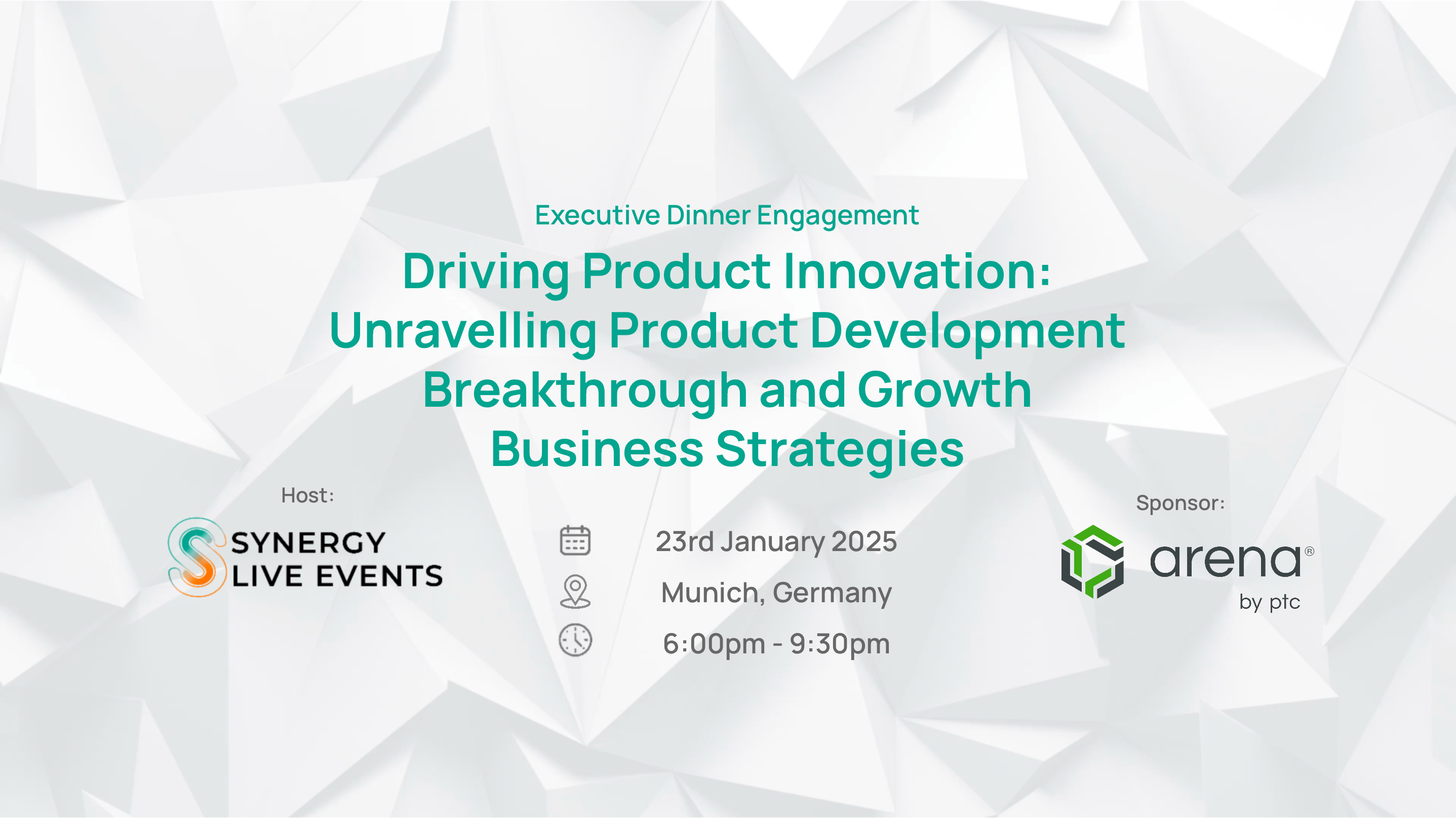 Executive Dinner Engagement

Driving Product Innovation: Unravelling Product Development Breakthrough and Growth Business Strategies

Host:

SYNERGY LIVE EVENTS

23rd January 2025

Munich, Germany

6:00pm - 9:30pm

Sponsor:

arena®
by ptc